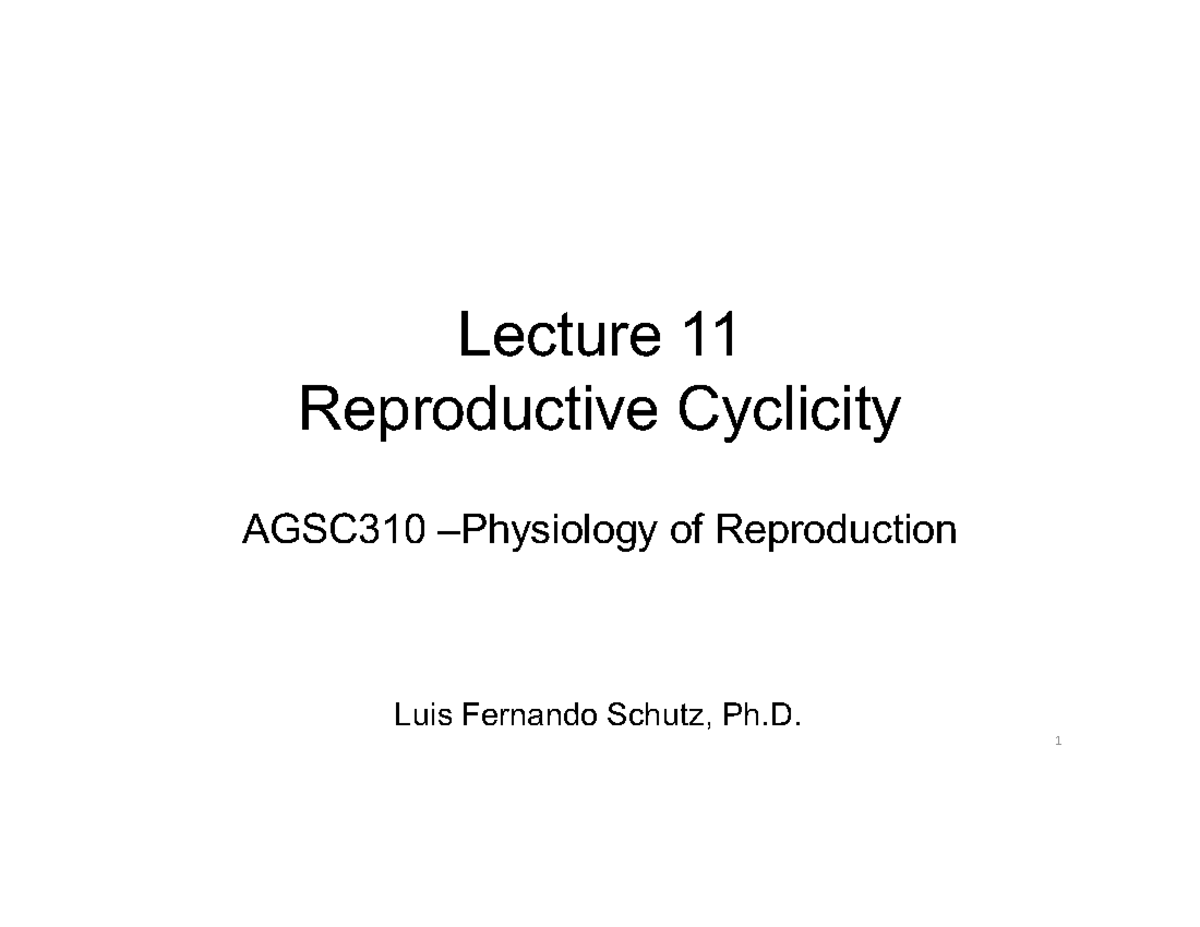 Lecture 11
Reproductive Cyclicity

AGSC310 –Physiology of Reproduction

Luis Fernando Schutz, Ph.D.

1